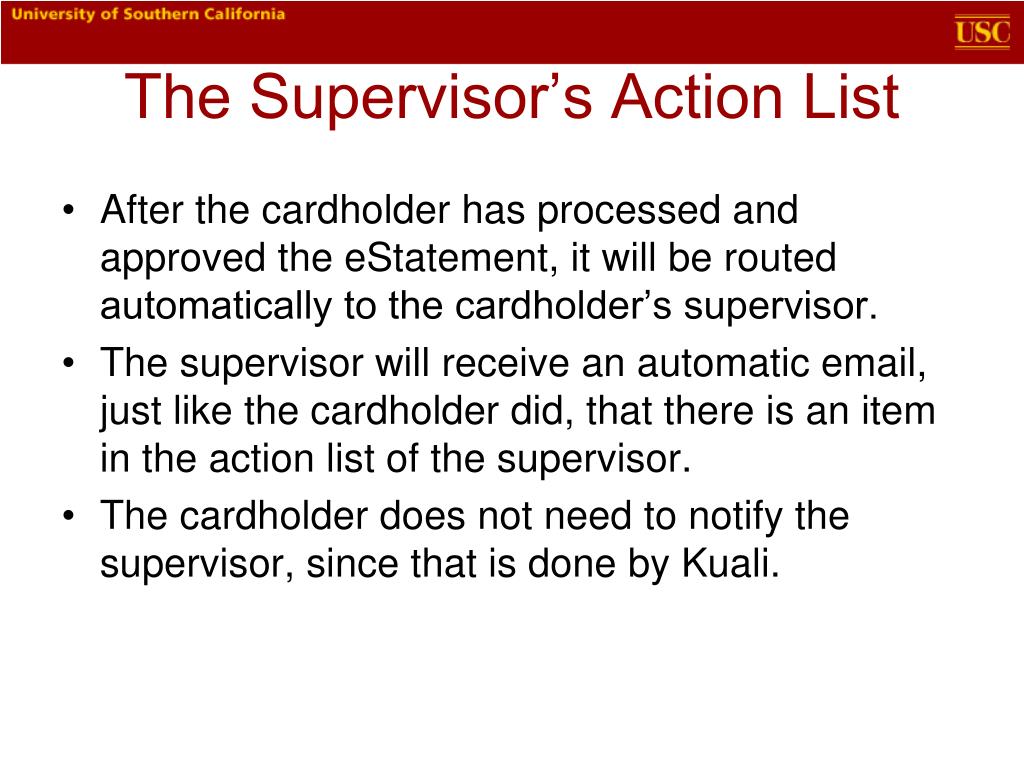 University of Southern California

USC

The Supervisor’s Action List

• After the cardholder has processed and approved the eStatement, it will be routed automatically to the cardholder’s supervisor.
• The supervisor will receive an automatic email, just like the cardholder did, that there is an item in the action list of the supervisor.
• The cardholder does not need to notify the supervisor, since that is done by Kuali.